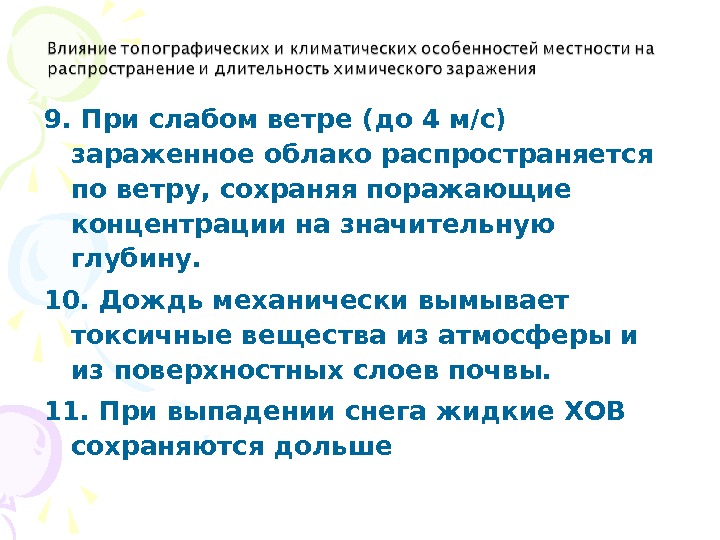 Влияние топографических и климатических особенностей местности на распространение и длительность химического заражения

9. При слабом ветре (до 4 м/с) зараженное облако распространяется по ветру, сохраняя поражающие концентрации на значительную глубину.

10. Дождь механически вымывает токсичные вещества из атмосферы и из поверхностных слоев почвы.

11. При выпадении снега жидкие ХОВ сохраняются дольше